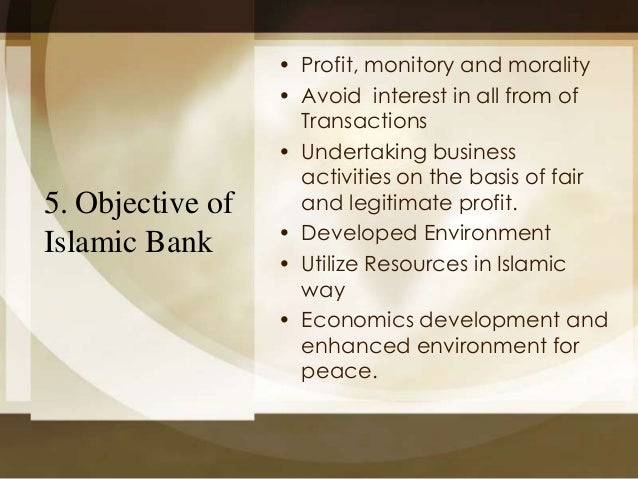 5. Objective of Islamic Bank

• Profit, monitory and morality
• Avoid interest in all from of Transactions
• Undertaking business activities on the basis of fair and legitimate profit.
• Developed Environment
• Utilize Resources in Islamic way
• Economics development and enhanced environment for peace.